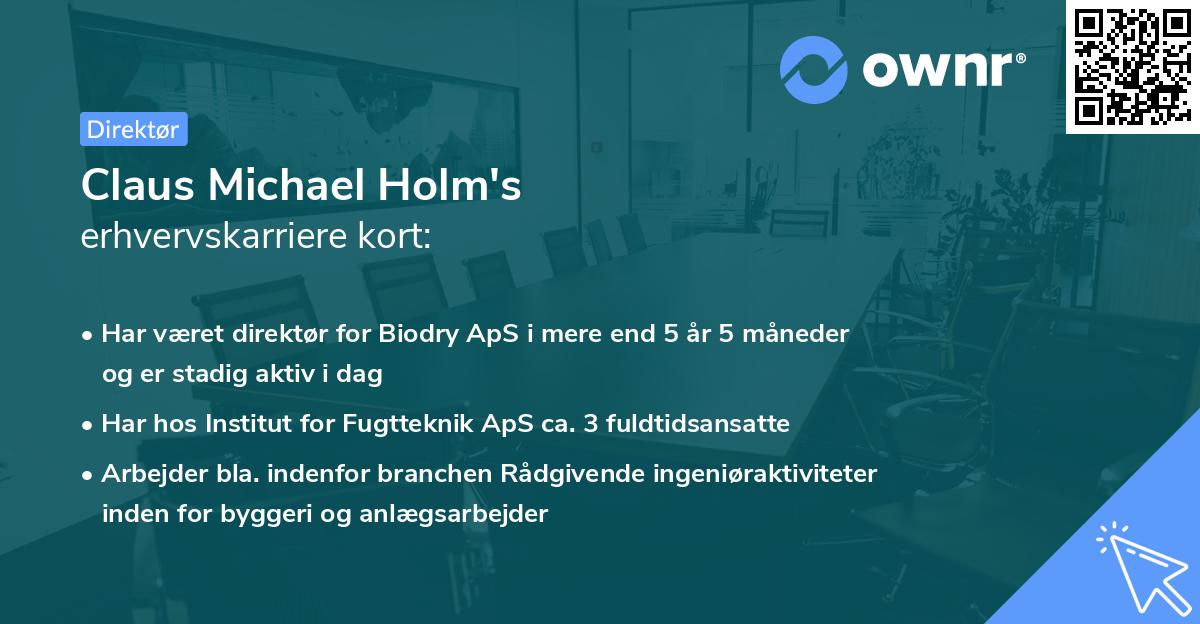 ownr®

Direktør

Claus Michael Holm's
erhvervskarriere kort:

• Har været direktør for Biodry ApS i mere end 5 år 5 måneder og er stadig aktiv i dag

• Har hos Institut for Fugtteknik ApS ca. 3 fuldtidsansatte

• Arbejder bla. indenfor branchen Rådgivende ingeniøraktiviteter inden for byggeri og anlægsarbejder